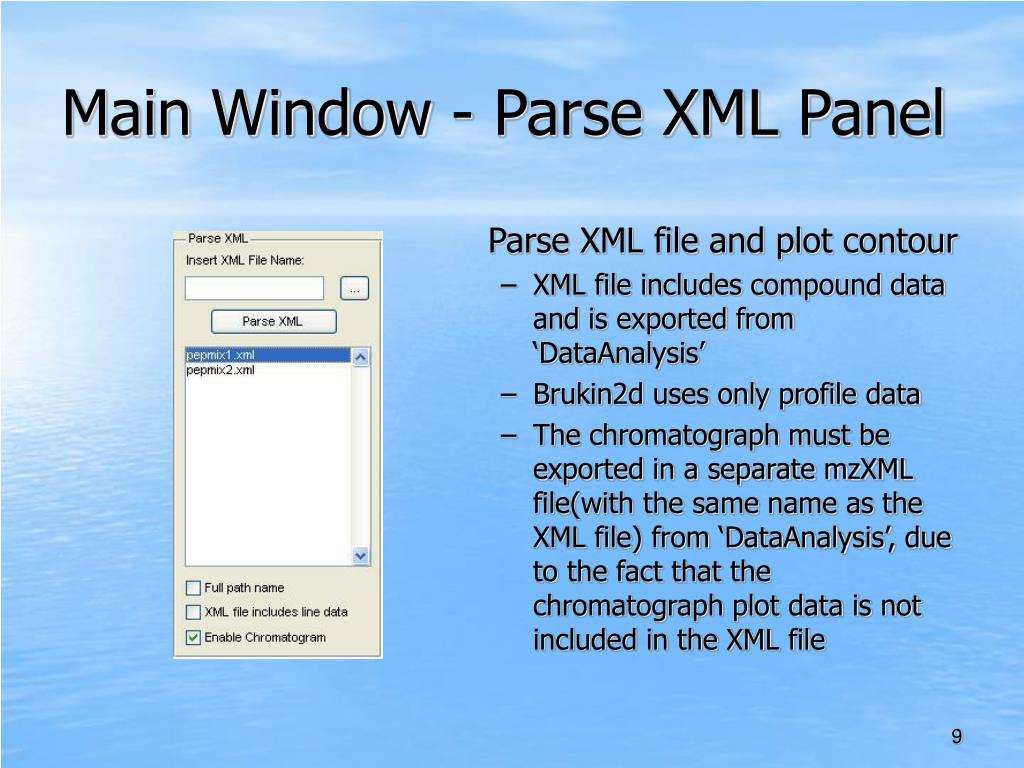 Main Window - Parse XML Panel

Parse XML
Insert XML File Name:
...
Parse XML
pepmix1.xml
pepmix2.xml
Full path name
XML file includes line data
Enable Chromatogram

Parse XML file and plot contour

– XML file includes compound data and is exported from ‘DataAnalysis’
– Brukin2d uses only profile data
– The chromatograph must be exported in a separate mzXML file(with the same name as the XML file) from ‘DataAnalysis’, due to the fact that the chromatograph plot data is not included in the XML file

9